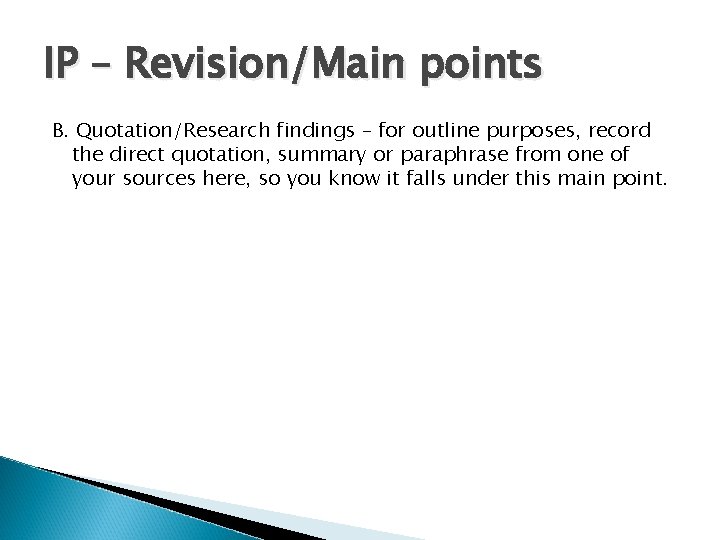 IP – Revision/Main points

B. Quotation/Research findings – for outline purposes, record the direct quotation, summary or paraphrase from one of your sources here, so you know it falls under this main point.